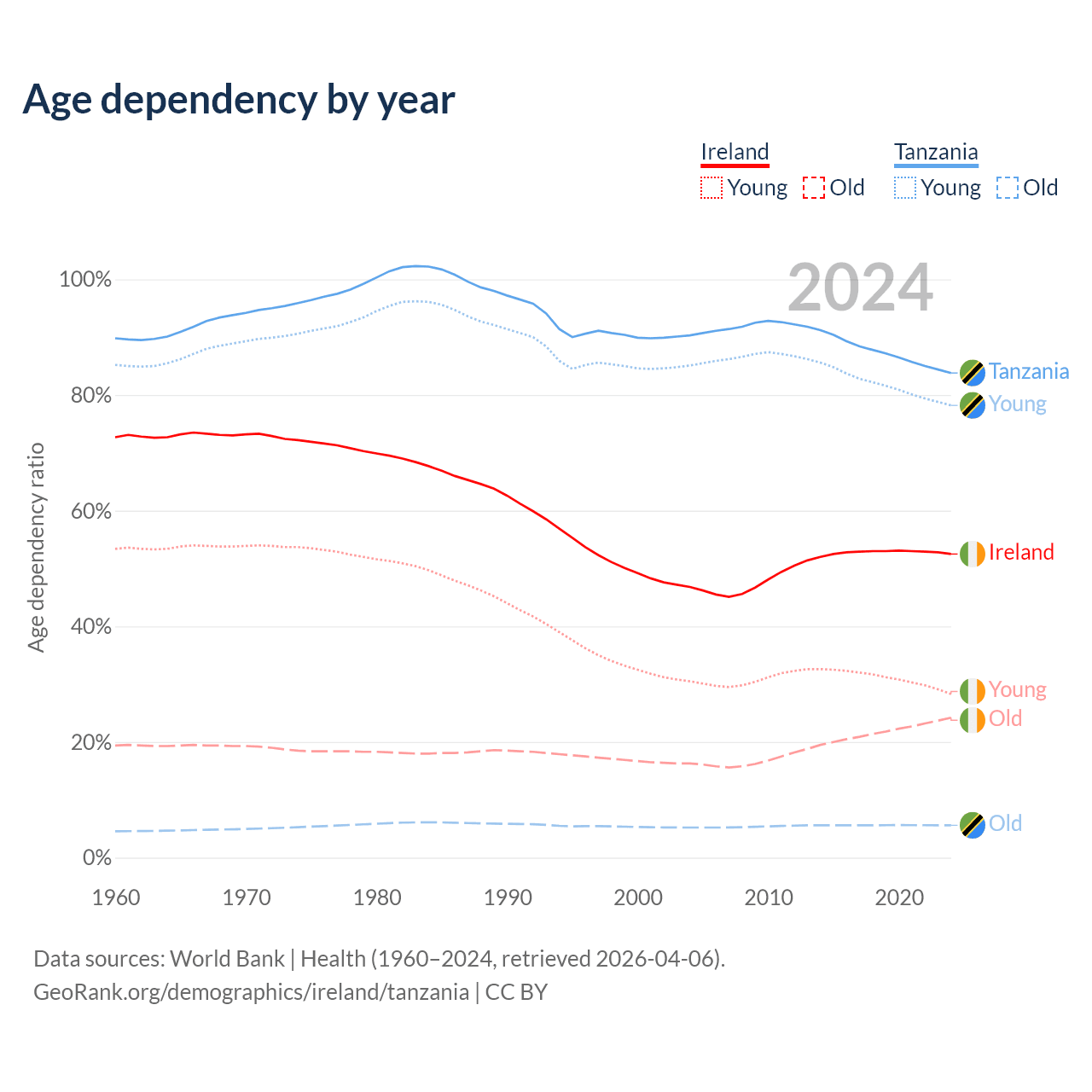 Age dependency by year

Ireland
Young Old

Tanzania
Young Old

2024

Age dependency ratio

100%
80%
60%
40%
20%
0%

Tanzania
Young
Ireland
Young
Old
Old

1960
1970
1980
1990
2000
2010
2020

Data sources: World Bank | Health (1960–2024, retrieved 2026-04-06).
GeoRank.org/demographics/ireland/tanzania | CC BY